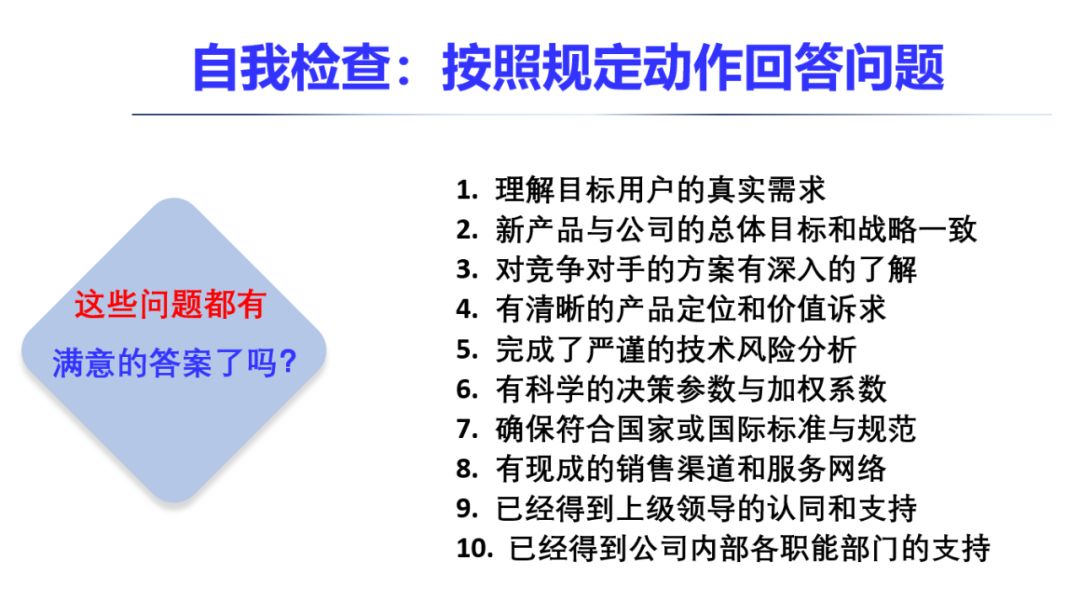 自我检查：按照规定动作回答问题

这些问题都有
满意的答案了吗?

1. 理解目标用户的真实需求
2. 新产品与公司的总体目标和战略一致
3. 对竞争对手的方案有深入的了解
4. 有清晰的产品定位和价值诉求
5. 完成了严谨的技术风险分析
6. 有科学的决策参数与加权系数
7. 确保符合国家或国际标准与规范
8. 有现成的销售渠道和服务网络
9. 已经得到上级领导的认同和支持
10. 已经得到公司内部各职能部门的支持